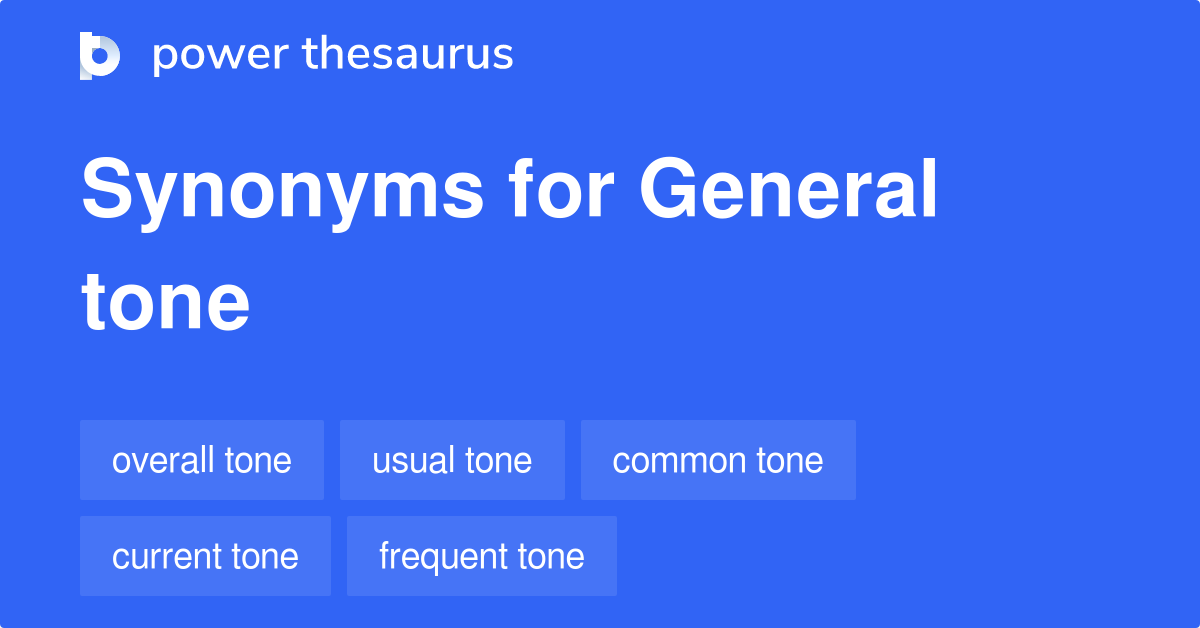 power thesaurus

Synonyms for General tone

overall tone
usual tone
common tone
current tone
frequent tone